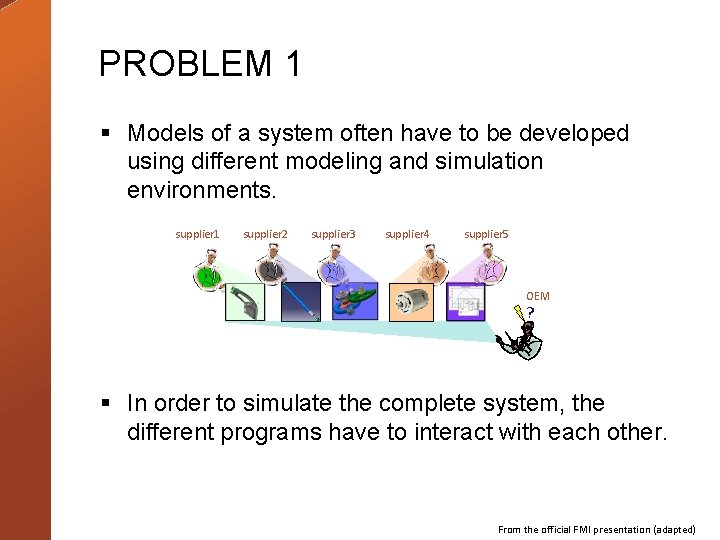 PROBLEM 1

▪ Models of a system often have to be developed using different modeling and simulation environments.

supplier1 supplier2 supplier3 supplier4 supplier5

OEM
?

▪ In order to simulate the complete system, the different programs have to interact with each other.

From the official FMI presentation (adapted)